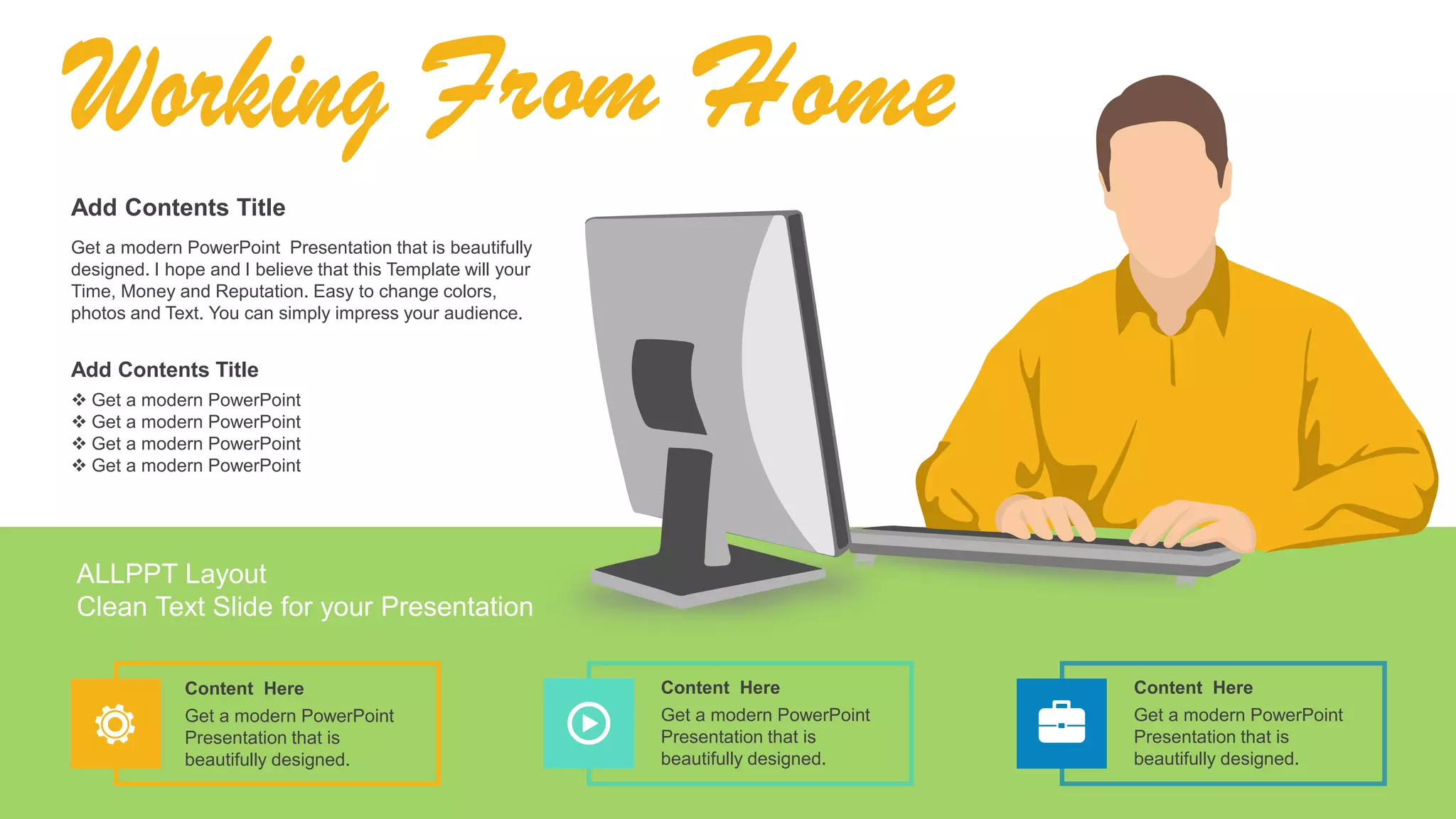 Working From Home

Add Contents Title

Get a modern PowerPoint Presentation that is beautifully designed. I hope and I believe that this Template will your Time, Money and Reputation. Easy to change colors, photos and Text. You can simply impress your audience.

Add Contents Title

❖ Get a modern PowerPoint
❖ Get a modern PowerPoint
❖ Get a modern PowerPoint
❖ Get a modern PowerPoint

ALLPPT Layout
Clean Text Slide for your Presentation

Content Here
Get a modern PowerPoint Presentation that is beautifully designed.

Content Here
Get a modern PowerPoint Presentation that is beautifully designed.

Content Here
Get a modern PowerPoint Presentation that is beautifully designed.